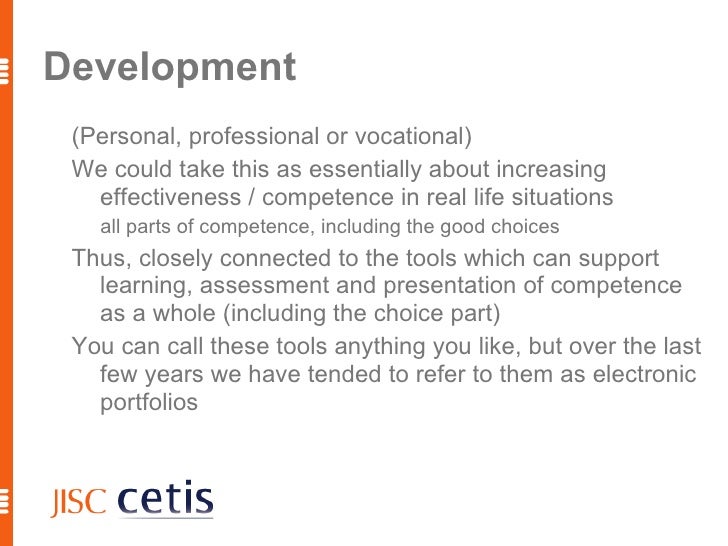 Development

(Personal, professional or vocational)

We could take this as essentially about increasing effectiveness / competence in real life situations

all parts of competence, including the good choices

Thus, closely connected to the tools which can support learning, assessment and presentation of competence as a whole (including the choice part)

You can call these tools anything you like, but over the last few years we have tended to refer to them as electronic portfolios

JISC cetis